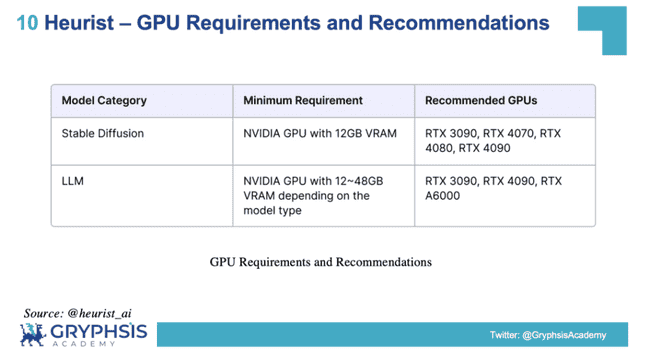 10 Heurist – GPU Requirements and Recommendations

| Model Category | Minimum Requirement | Recommended GPUs |
|---|---|---|
| Stable Diffusion | NVIDIA GPU with 12GB VRAM | RTX 3090, RTX 4070, RTX 4080, RTX 4090 |
| LLM | NVIDIA GPU with 12~48GB VRAM depending on the model type | RTX 3090, RTX 4090, RTX A6000 |

GPU Requirements and Recommendations

Source: @heurist_ai

GRYPHSIS ACADEMY

Twitter: @GryphsisAcademy